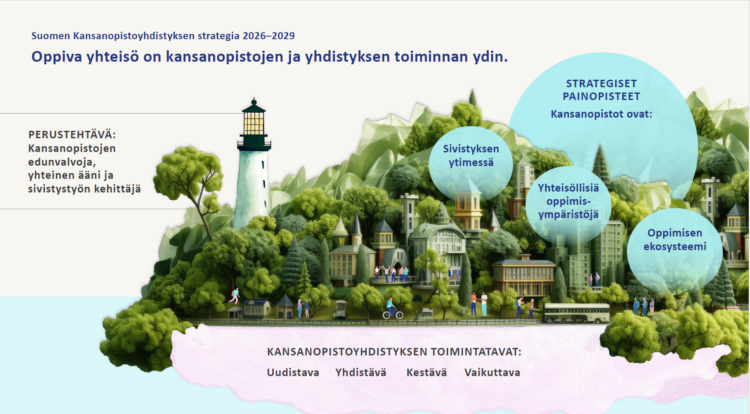 Suomen Kansanopistoyhdistyksen strategia 2026–2029

Oppiva yhteisö on kansanopistojen ja yhdistyksen toiminnan ydin.

PERUSTEHTÄVÄ:
Kansanopistojen edunvalvoja, yhteinen ääni ja sivistystyön kehittäjä

STRATEGISET PAINOPISTEET
Kansanopistot ovat:

Sivistyksen ytimessä

Yhteisöllisiä oppimisympäristöjä

Oppimisen ekosysteemi

KANSANOPISTOYHDISTYKSEN TOIMINTATAVAT:
Uudistava Yhdistävä Kestävä Vaikuttava